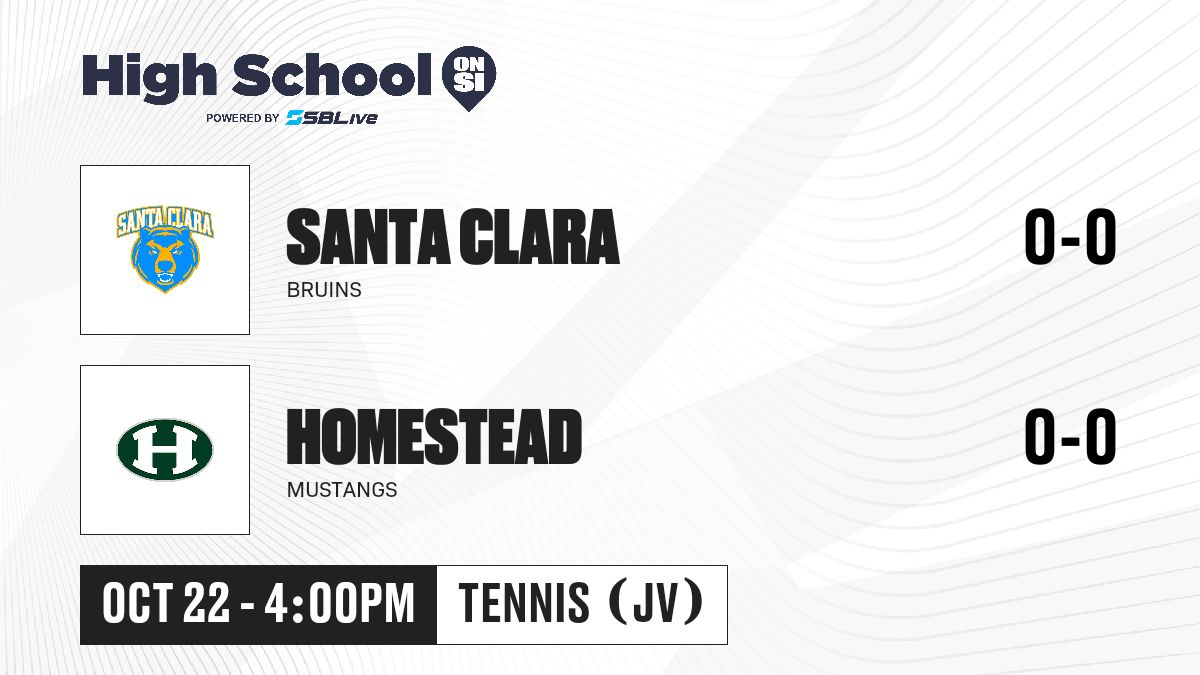 High School ON SI
POWERED BY SBLive

SANTA CLARA

SANTA CLARA
BRUINS
0-0

H

HOMESTEAD
MUSTANGS
0-0

OCT 22 - 4:00PM
TENNIS (JV)